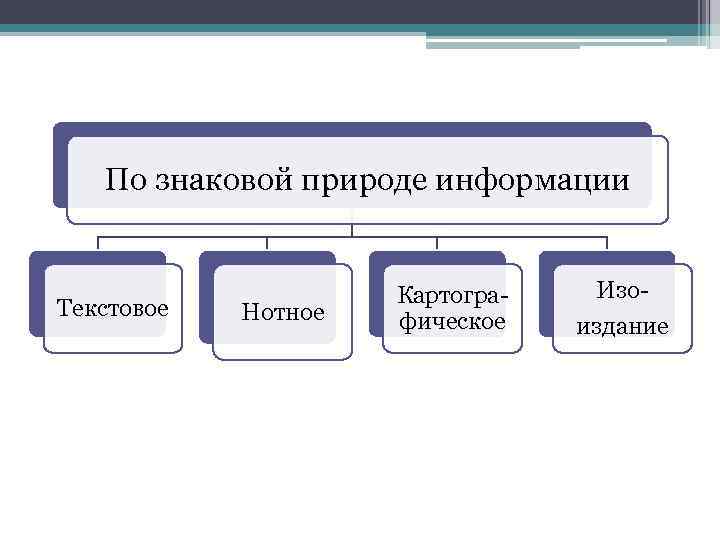 По знаковой природе информации

Текстовое

Нотное

Картографическое

Изоиздание